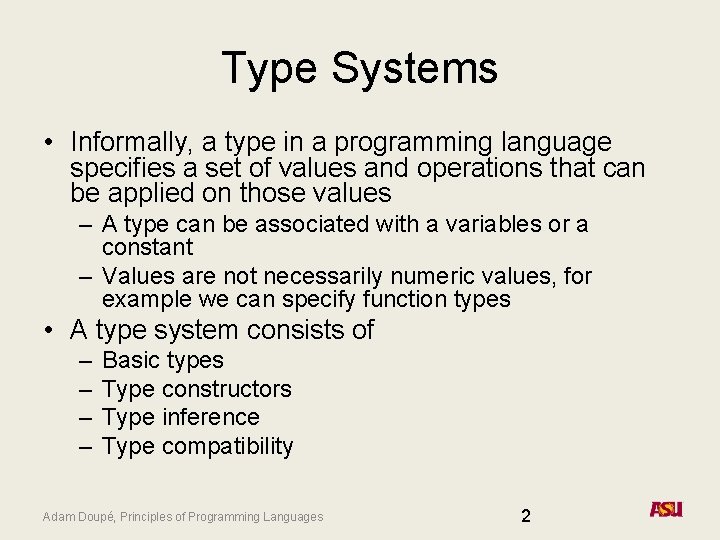 Type Systems

• Informally, a type in a programming language specifies a set of values and operations that can be applied on those values
– A type can be associated with a variables or a constant
– Values are not necessarily numeric values, for example we can specify function types
• A type system consists of
– Basic types
– Type constructors
– Type inference
– Type compatibility

Adam Doupé, Principles of Programming Languages
2
ASU